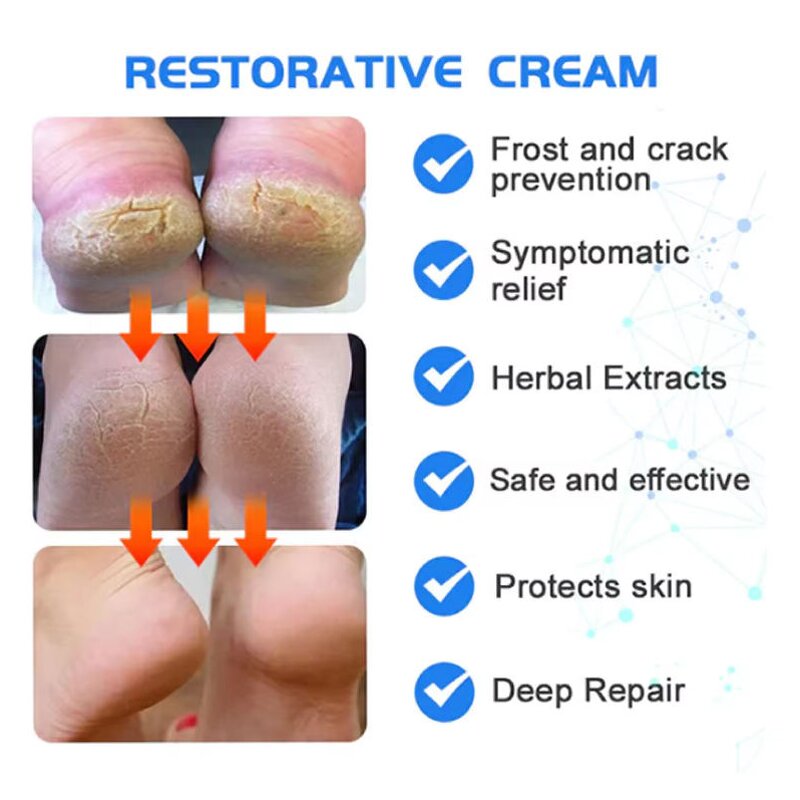 RESTORATIVE CREAM

Frost and crack prevention

Symptomatic relief

Herbal Extracts

Safe and effective

Protects skin

Deep Repair